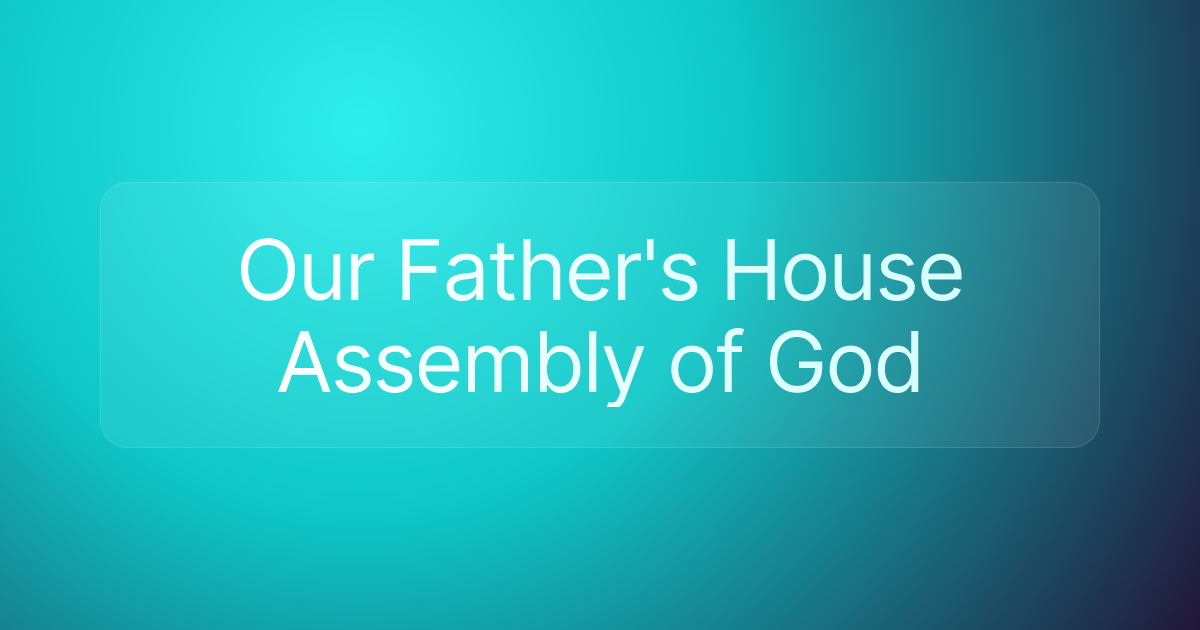 Our Father's House Assembly of God